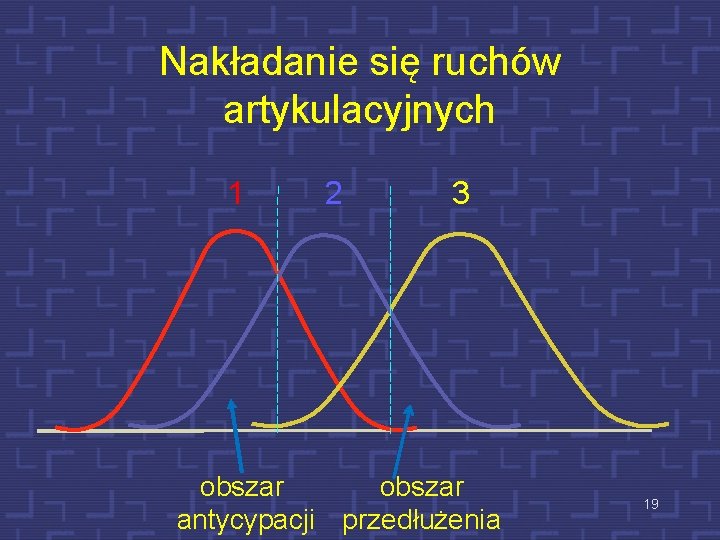 Nakładanie się ruchów artykulacyjnych

1

2

3

obszar antycypacji

obszar przedłużenia

19